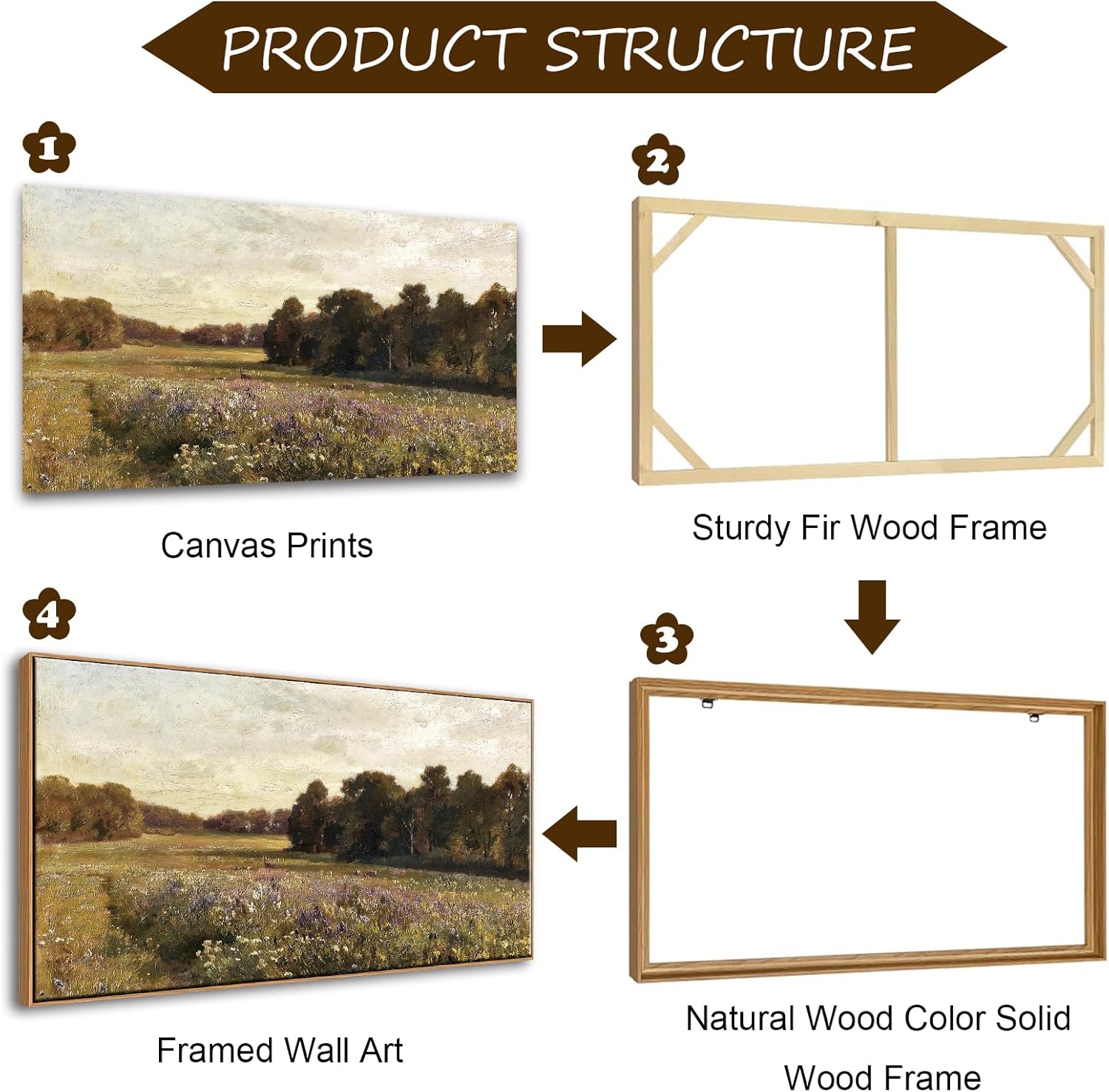 PRODUCT STRUCTURE

1

Canvas Prints

2

Sturdy Fir Wood Frame

3

Natural Wood Color Solid Wood Frame

4

Framed Wall Art